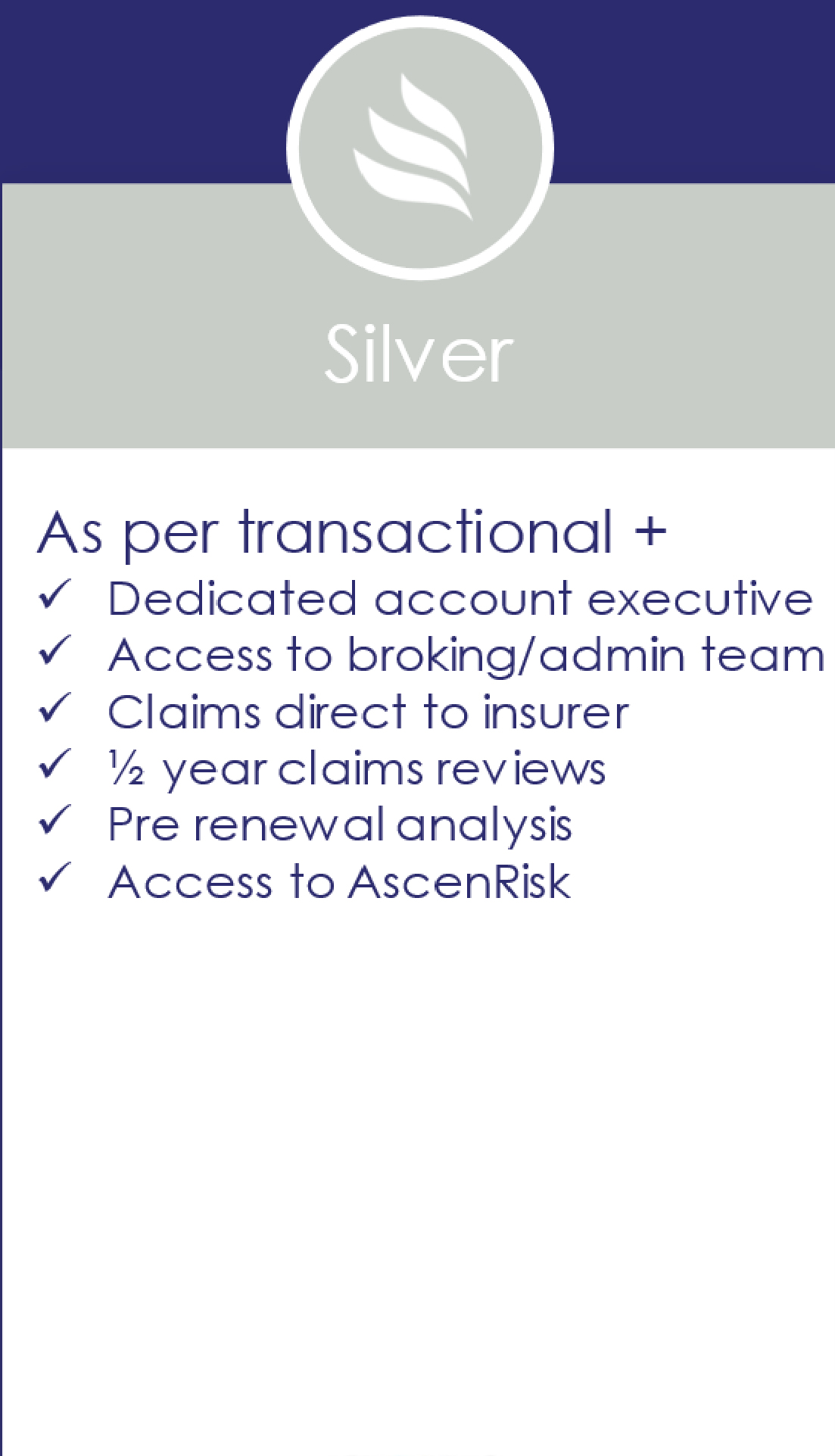 Silver

As per transactional +
✓ Dedicated account executive
✓ Access to broking/admin team
✓ Claims direct to insurer
✓ ½ year claims reviews
✓ Pre renewal analysis
✓ Access to AscenRisk